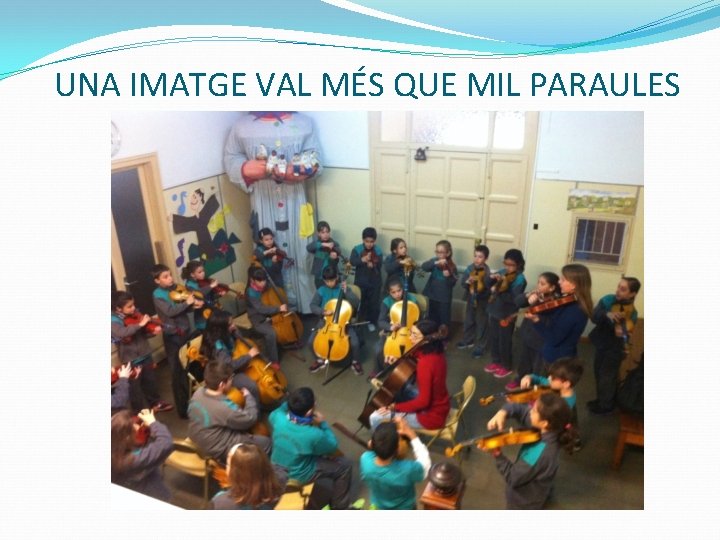 UNA IMATGE VAL MÉS QUE MIL PARAULES